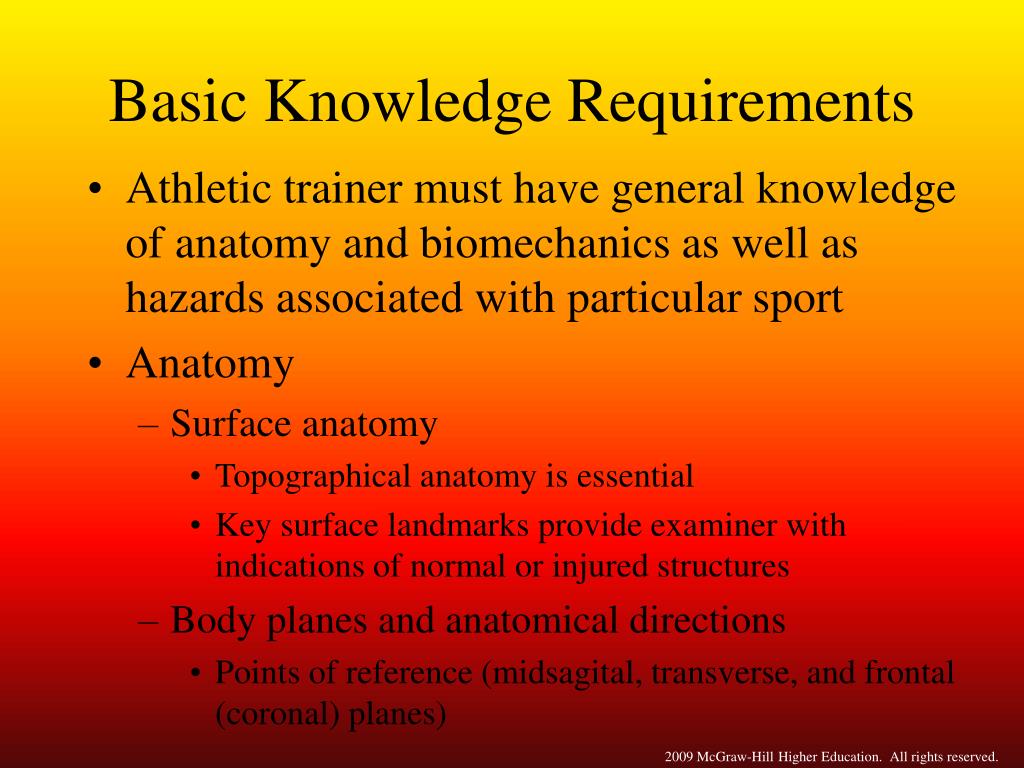 Basic Knowledge Requirements

• Athletic trainer must have general knowledge of anatomy and biomechanics as well as hazards associated with particular sport
• Anatomy
– Surface anatomy
• Topographical anatomy is essential
• Key surface landmarks provide examiner with indications of normal or injured structures
– Body planes and anatomical directions
• Points of reference (midsagital, transverse, and frontal (coronal) planes)

2009 McGraw-Hill Higher Education. All rights reserved.